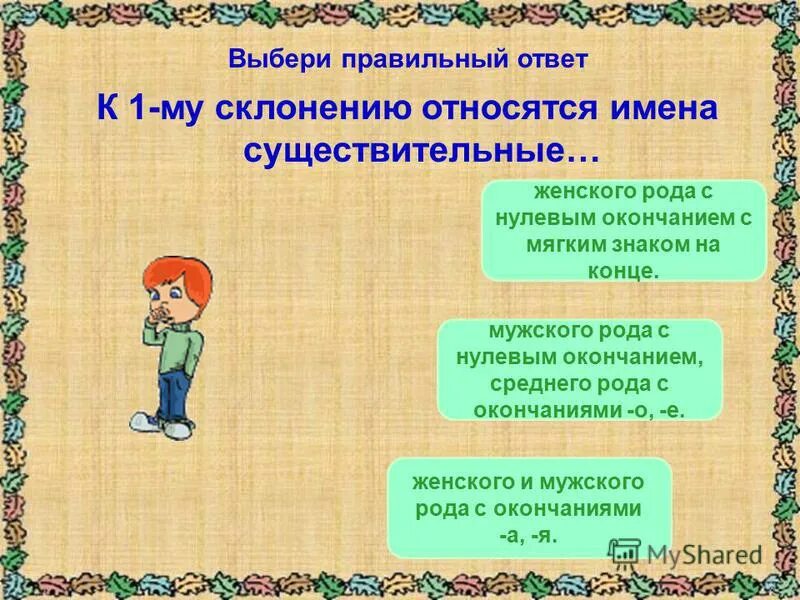 Выбери правильный ответ

К 1-му склонению относятся имена существительные…

женского рода с нулевым окончанием с мягким знаком на конце.

мужского рода с нулевым окончанием, среднего рода с окончаниями -о, -е.

женского и мужского рода с окончаниями -а, -я.

MyShared